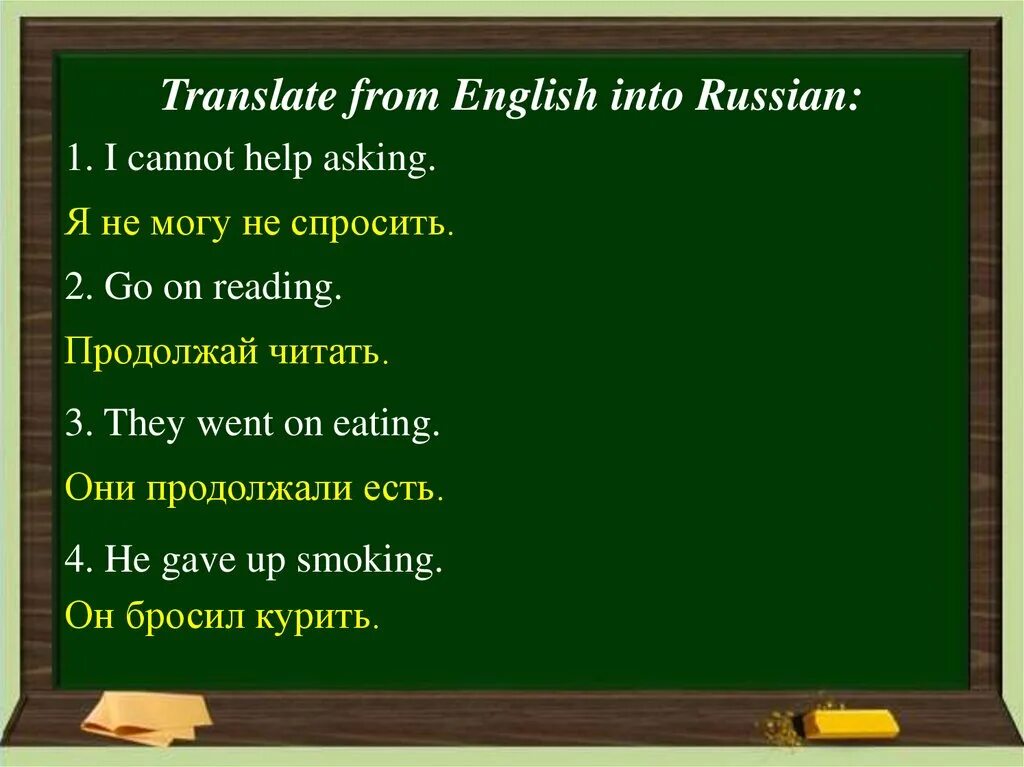 Translate from English into Russian:

1. I cannot help asking.

Я не могу не спросить.

2. Go on reading.

Продолжай читать.

3. They went on eating.

Они продолжали есть.

4. He gave up smoking.

Он бросил курить.